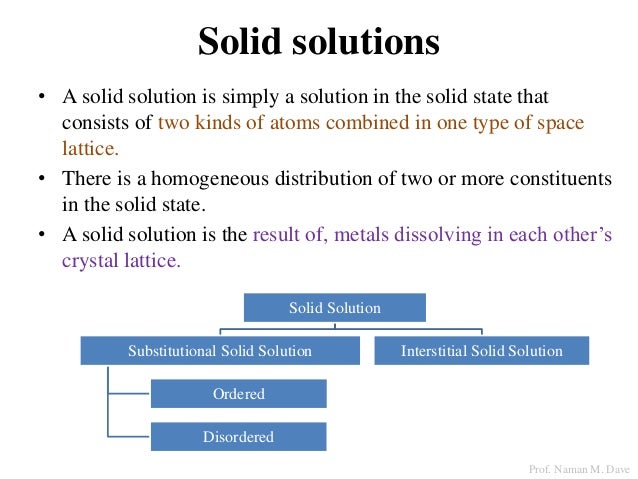 Solid solutions

• A solid solution is simply a solution in the solid state that consists of two kinds of atoms combined in one type of space lattice.
• There is a homogeneous distribution of two or more constituents in the solid state.
• A solid solution is the result of, metals dissolving in each other's crystal lattice.

Solid Solution

Substitutional Solid Solution

Interstitial Solid Solution

Ordered

Disordered

Prof. Naman M. Dave